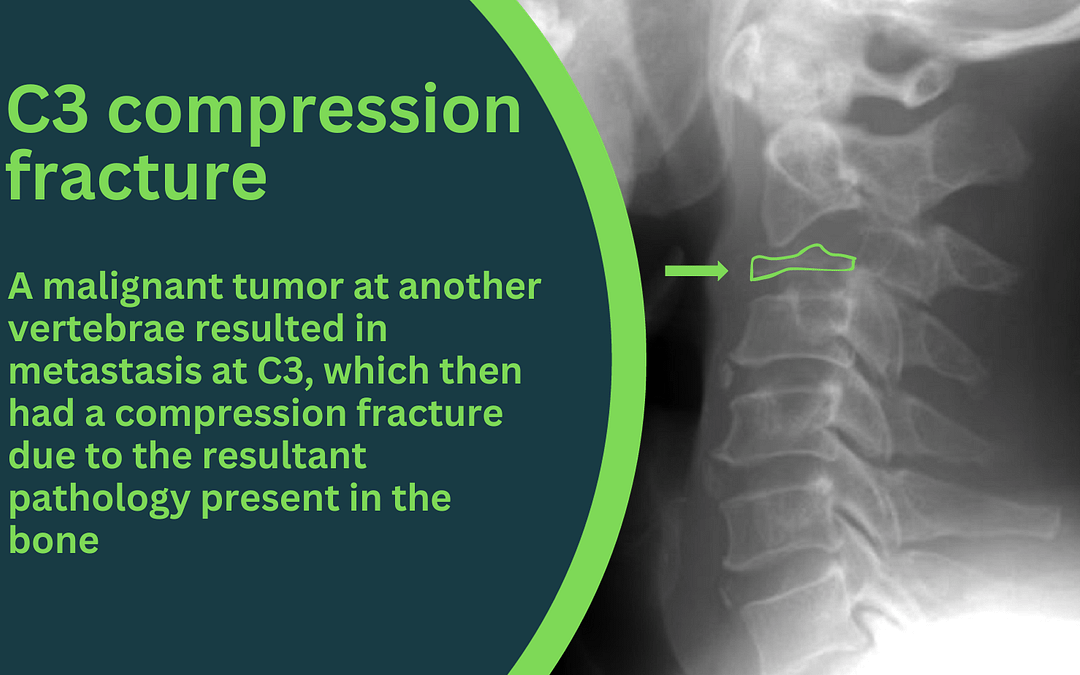 C3 compression fracture

A malignant tumor at another vertebrae resulted in metastasis at C3, which then had a compression fracture due to the resultant pathology present in the bone